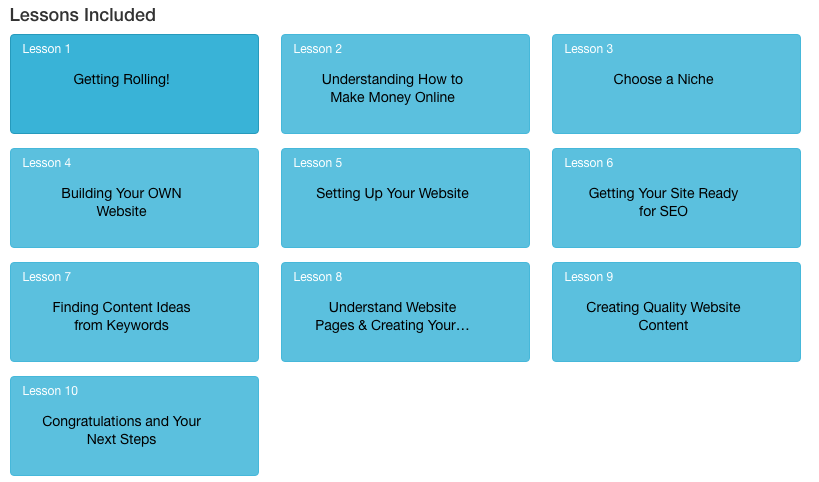 Lessons Included

Lesson 1
Getting Rolling!

Lesson 2
Understanding How to Make Money Online

Lesson 3
Choose a Niche

Lesson 4
Building Your OWN Website

Lesson 5
Setting Up Your Website

Lesson 6
Getting Your Site Ready for SEO

Lesson 7
Finding Content Ideas from Keywords

Lesson 8
Understand Website Pages & Creating Your…

Lesson 9
Creating Quality Website Content

Lesson 10
Congratulations and Your Next Steps